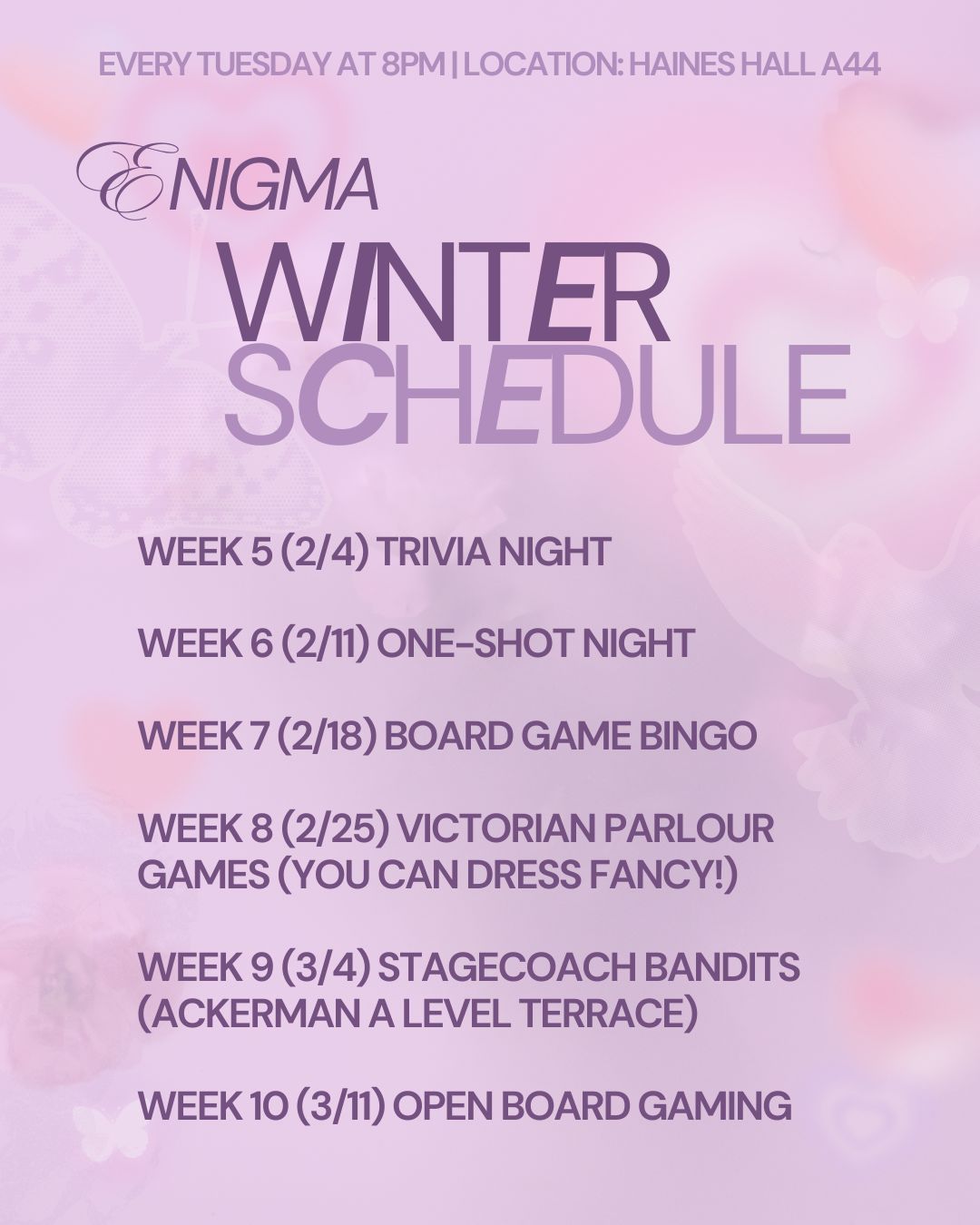 EVERY TUESDAY AT 8PM | LOCATION: HAINES HALL A44

ENIGMA

WINTER SCHEDULE

WEEK 5 (2/4) TRIVIA NIGHT

WEEK 6 (2/11) ONE-SHOT NIGHT

WEEK 7 (2/18) BOARD GAME BINGO

WEEK 8 (2/25) VICTORIAN PARLOUR GAMES (YOU CAN DRESS FANCY!)

WEEK 9 (3/4) STAGECOACH BANDITS (ACKERMAN A LEVEL TERRACE)

WEEK 10 (3/11) OPEN BOARD GAMING